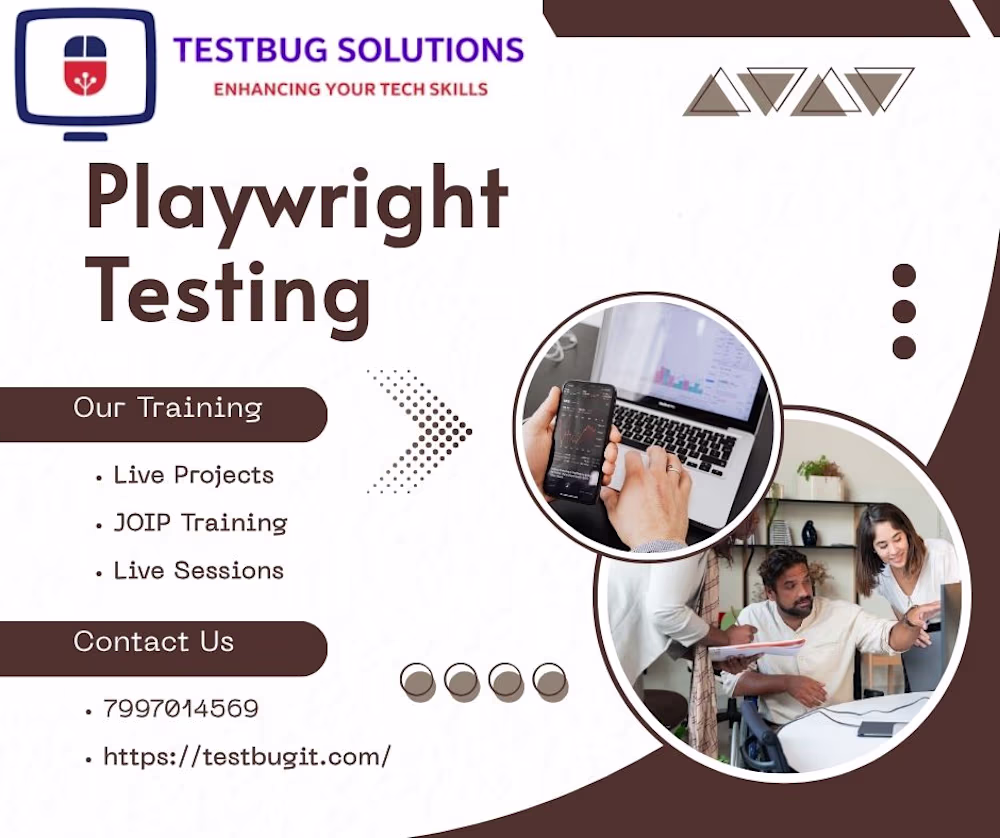 TESTBUG SOLUTIONS
ENHANCING YOUR TECH SKILLS

Playwright Testing

Our Training

• Live Projects
• JOIP Training
• Live Sessions

Contact Us

• 7997014569
• https://testbugit.com/